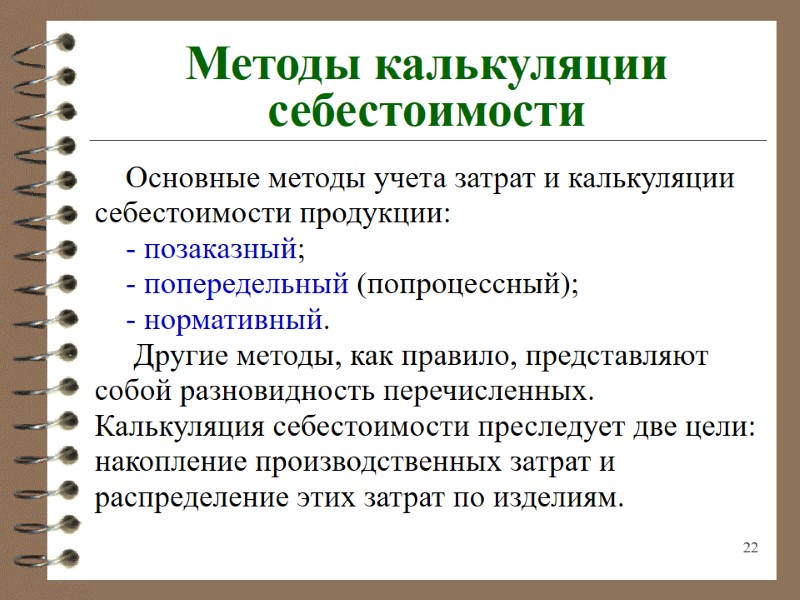 Методы калькуляции себестоимости

Основные методы учета затрат и калькуляции себестоимости продукции:
- позаказный;
- попередельный (попроцессный);
- нормативный.

Другие методы, как правило, представляют собой разновидность перечисленных. Калькуляция себестоимости преследует две цели: накопление производственных затрат и распределение этих затрат по изделиям.

22